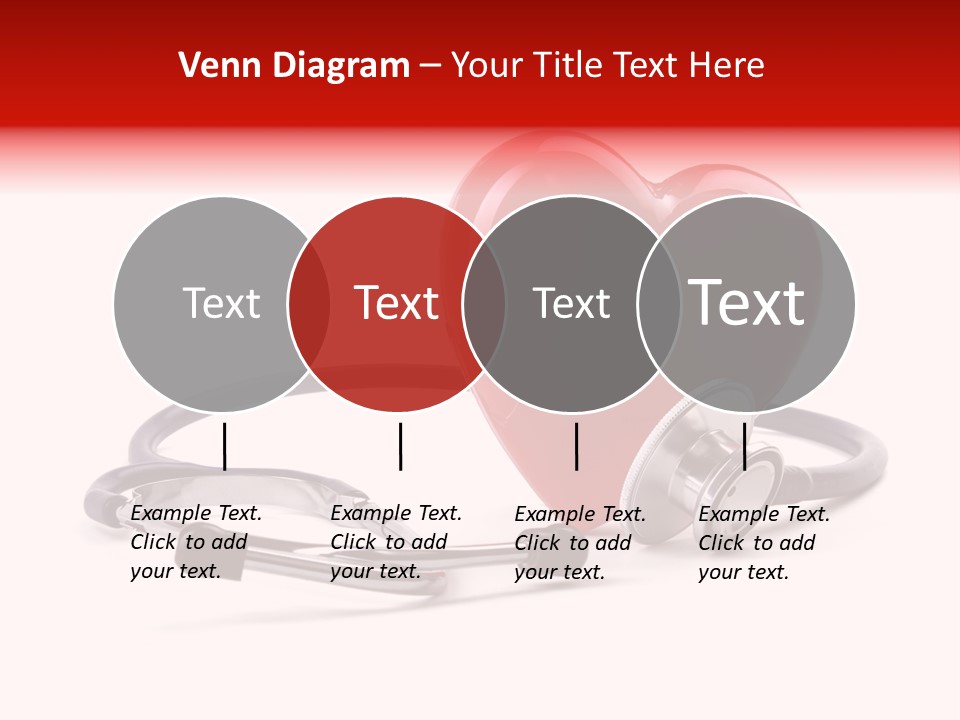 Venn Diagram – Your Title Text Here

Text

Text

Text

Text

Example Text. Click to add your text.

Example Text. Click to add your text.

Example Text. Click to add your text.

Example Text. Click to add your text.